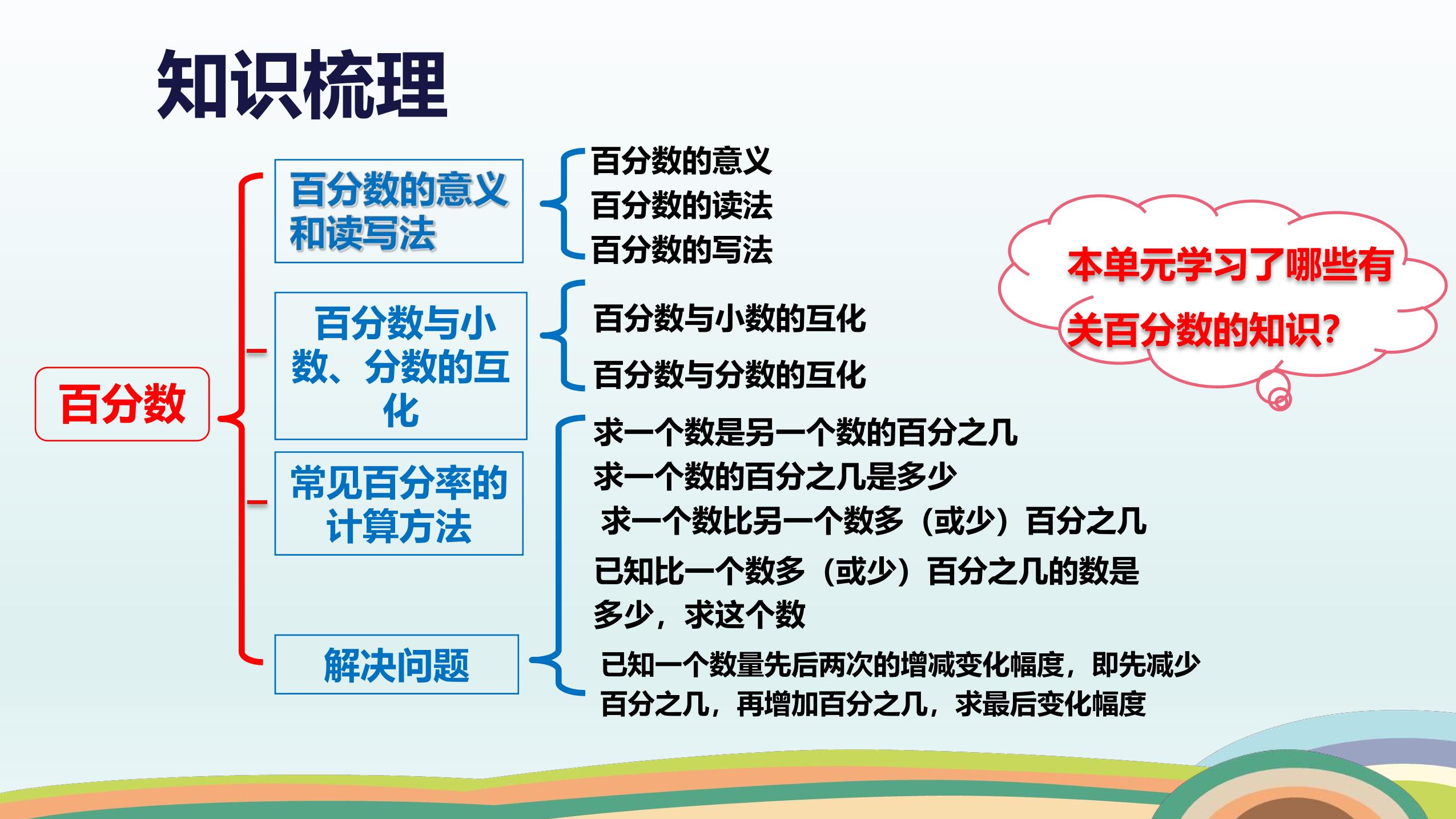 知识梳理

百分数

百分数的意义和读写法

百分数的意义
百分数的读法
百分数的写法

百分数与小数、分数的互化

百分数与小数的互化
百分数与分数的互化

常见百分率的计算方法

解决问题

求一个数是另一个数的百分之几
求一个数的百分之几是多少
求一个数比另一个数多（或少）百分之几
已知比一个数多（或少）百分之几的数是多少，求这个数
已知一个数量先后两次的增减变化幅度，即先减少百分之几，再增加百分之几，求最后变化幅度

本单元学习了哪些有关百分数的知识?